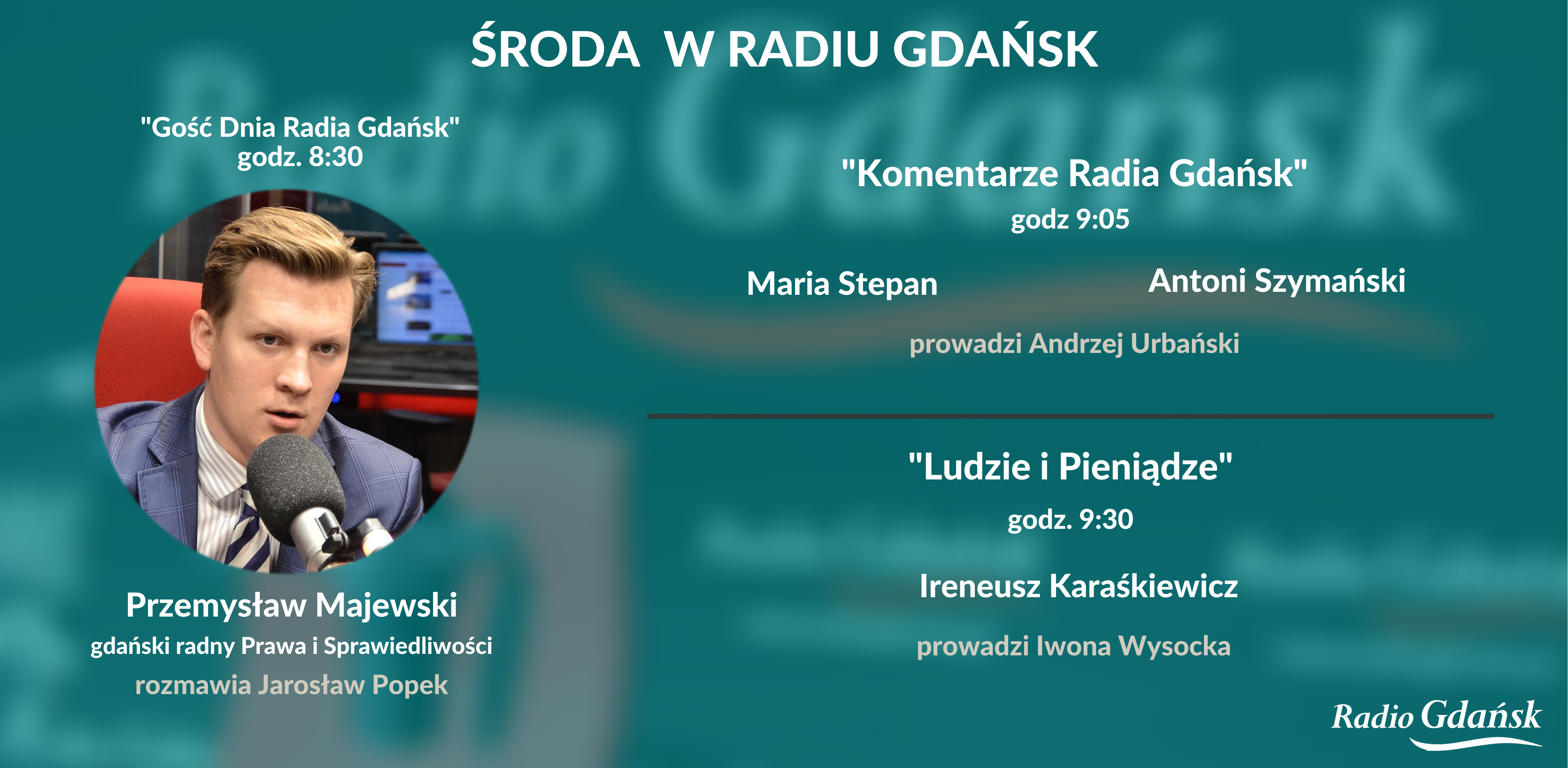 ŚRODA W RADIU GDAŃSK

"Gość Dnia Radia Gdańsk"
godz. 8:30

Przemysław Majewski
gdański radny Prawa i Sprawiedliwości
rozmawia Jarosław Popek

"Komentarze Radia Gdańsk"
godz 9:05

Maria Stepan

Antoni Szymański

prowadzi Andrzej Urbański

"Ludzie i Pieniądze"
godz. 9:30

Ireneusz Karaśkiewicz

prowadzi Iwona Wysocka

Radio Gdańsk